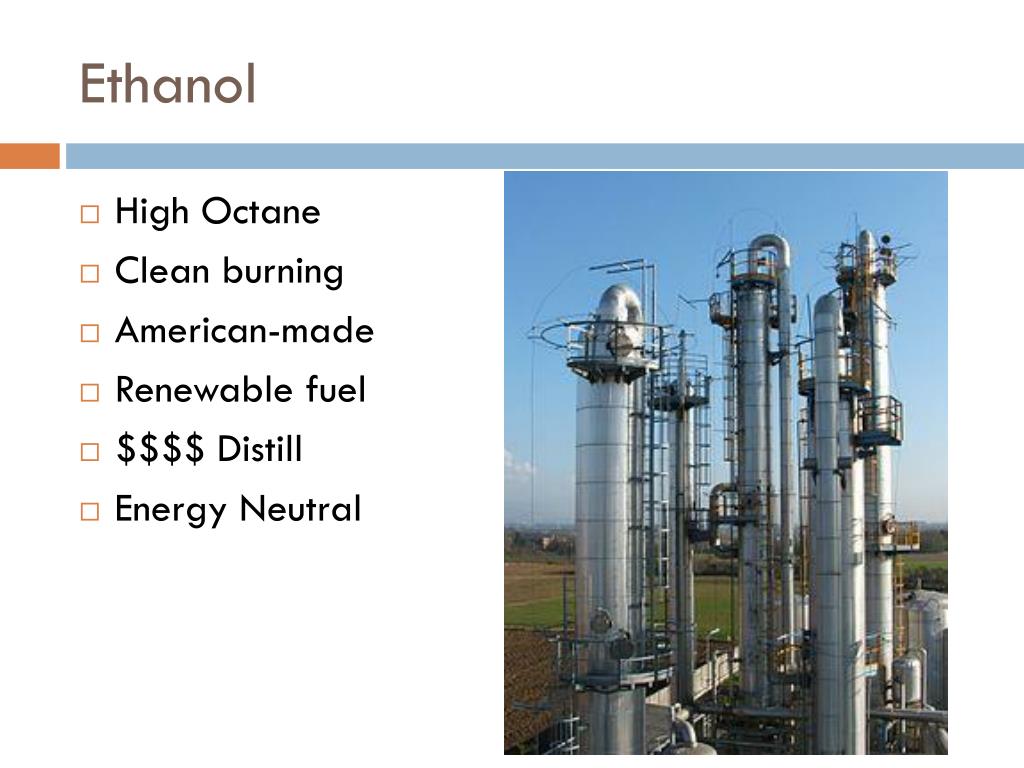 Ethanol

□ High Octane
□ Clean burning
□ American-made
□ Renewable fuel
□ \$\$\$\$ Distill
□ Energy Neutral